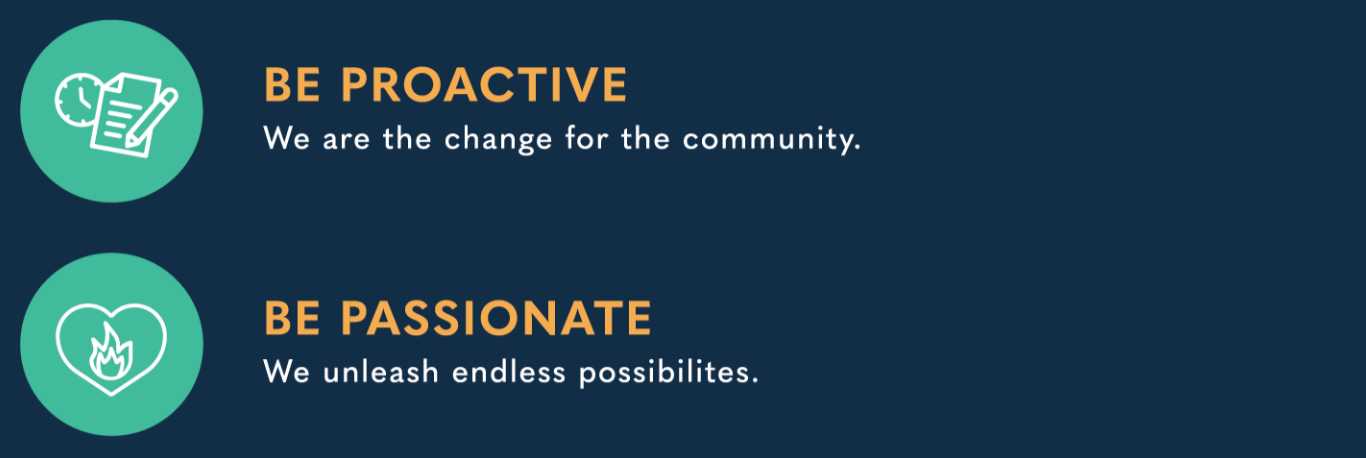 BE PROACTIVE
We are the change for the community.

BE PASSIONATE
We unleash endless possibilites.